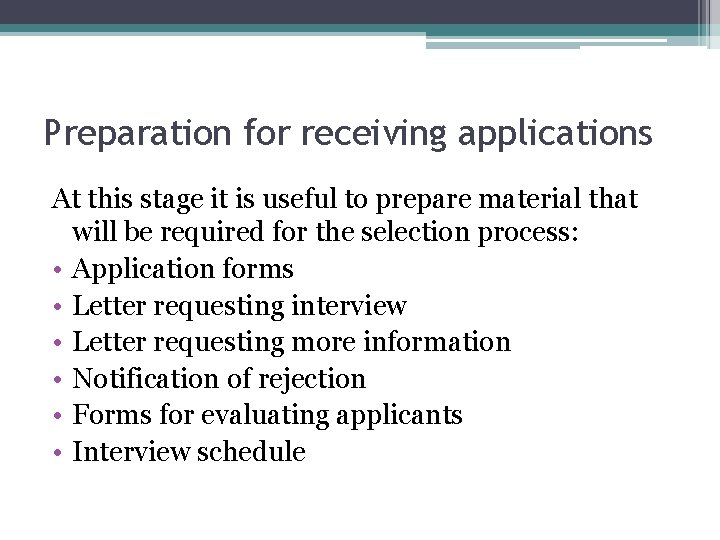 Preparation for receiving applications

At this stage it is useful to prepare material that will be required for the selection process:

• Application forms
• Letter requesting interview
• Letter requesting more information
• Notification of rejection
• Forms for evaluating applicants
• Interview schedule